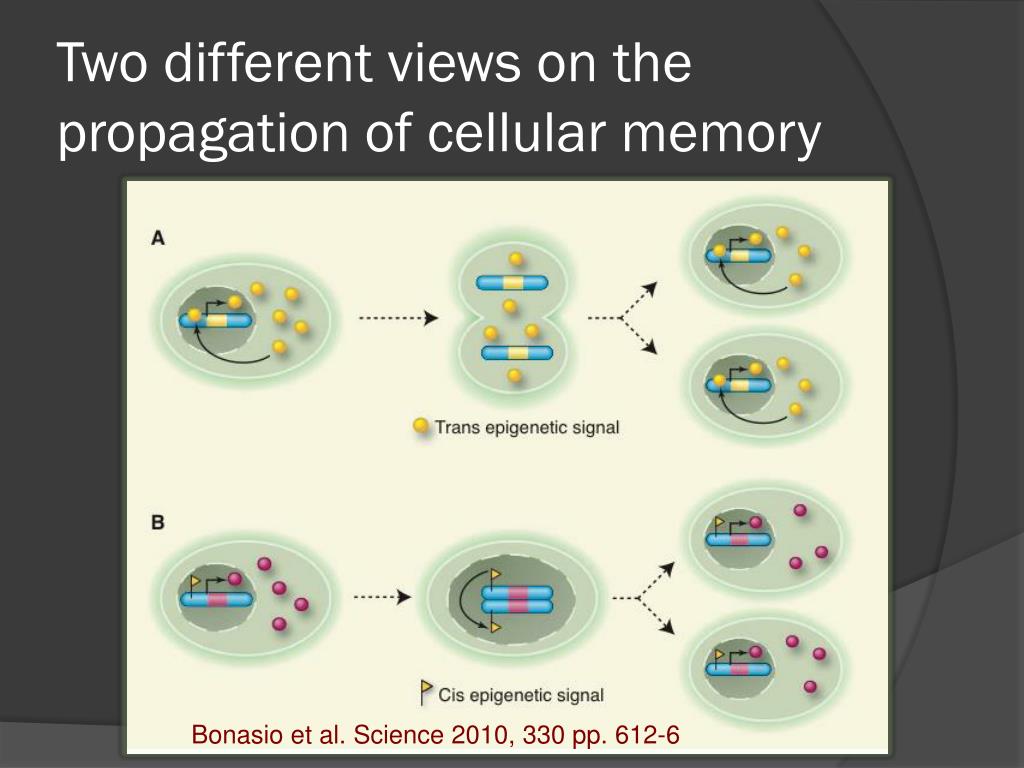 Two different views on the propagation of cellular memory

A

Trans epigenetic signal

B

Cis epigenetic signal

Bonasio et al. Science 2010, 330 pp. 612-6